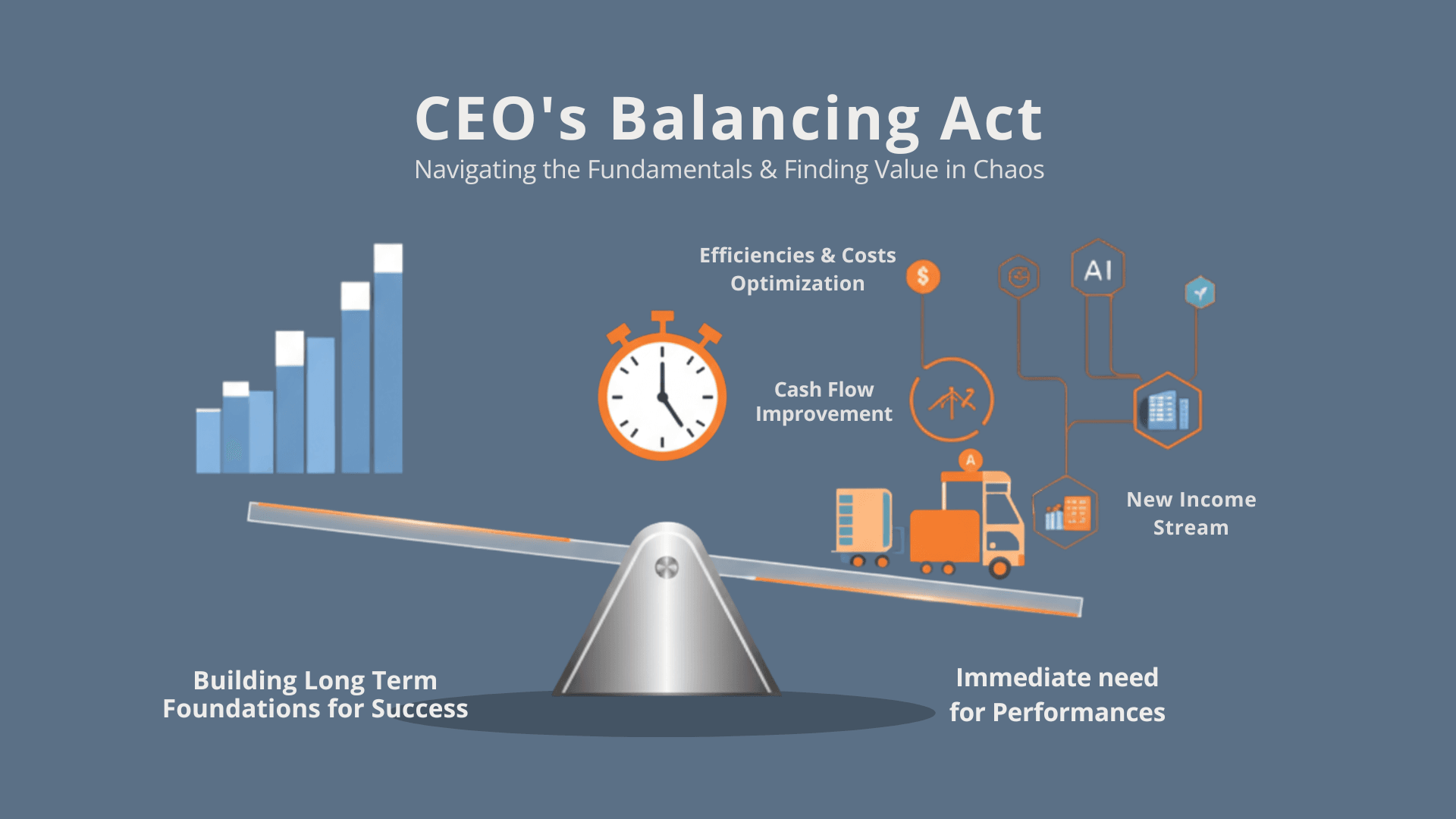 CEO's Balancing Act
Navigating the Fundamentals & Finding Value in Chaos

Efficiencies & Costs Optimization

$

AI

Cash Flow Improvement

A

New Income Stream

Building Long Term Foundations for Success

Immediate need for Performances